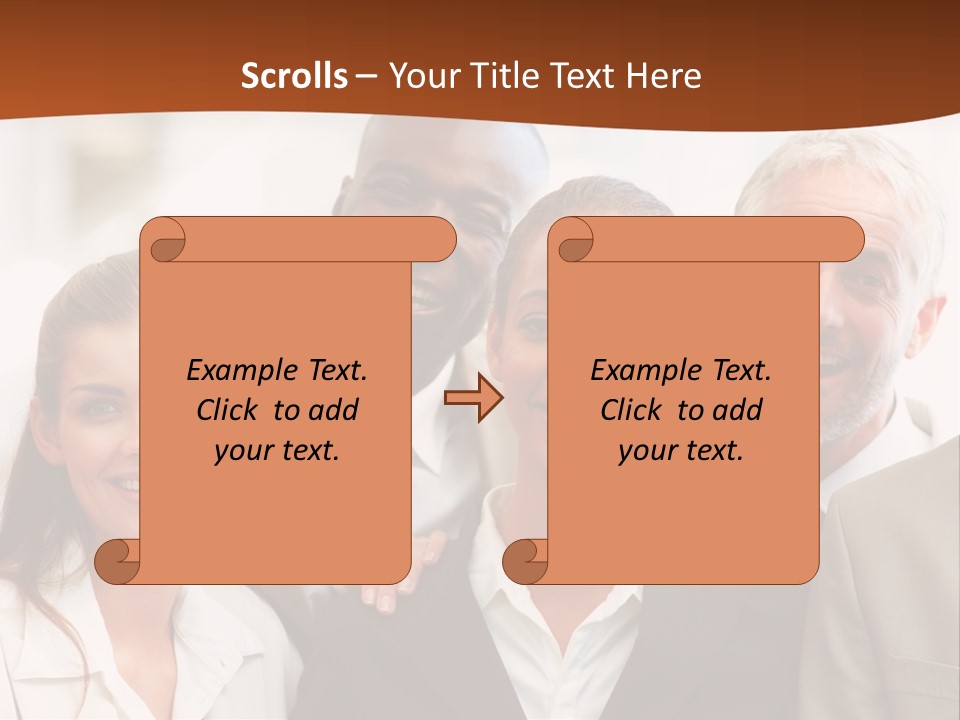 Scrolls – Your Title Text Here

Example Text. Click to add your text.

Example Text. Click to add your text.